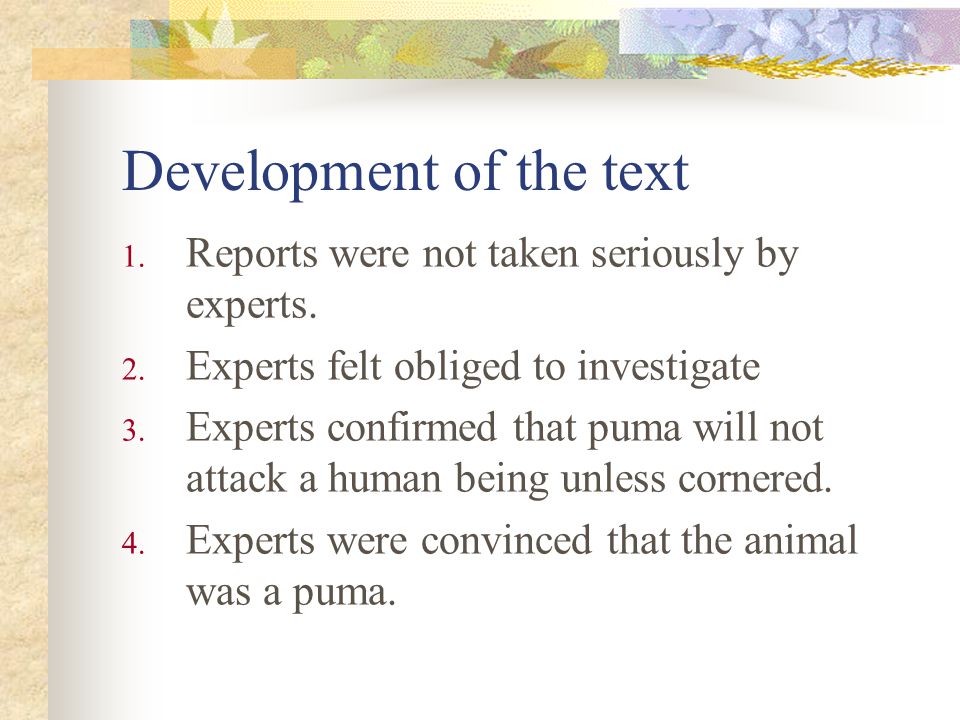 Development of the text

1. Reports were not taken seriously by experts.
2. Experts felt obliged to investigate
3. Experts confirmed that puma will not attack a human being unless cornered.
4. Experts were convinced that the animal was a puma.